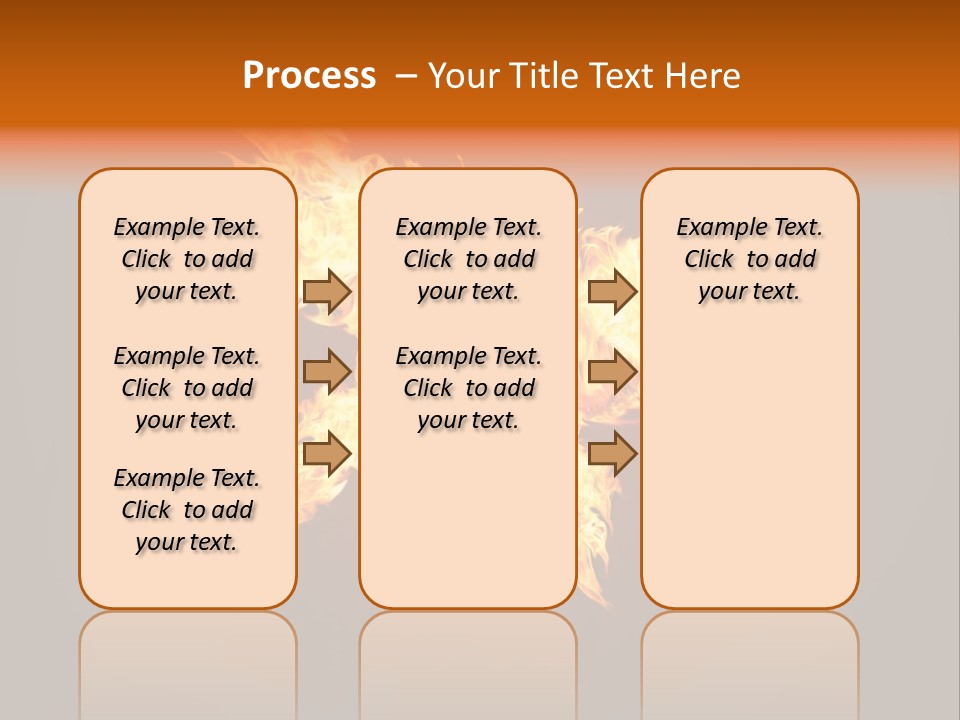 Process – Your Title Text Here

Example Text. Click to add your text.

Example Text. Click to add your text.

Example Text. Click to add your text.

Example Text. Click to add your text.

Example Text. Click to add your text.

Example Text. Click to add your text.